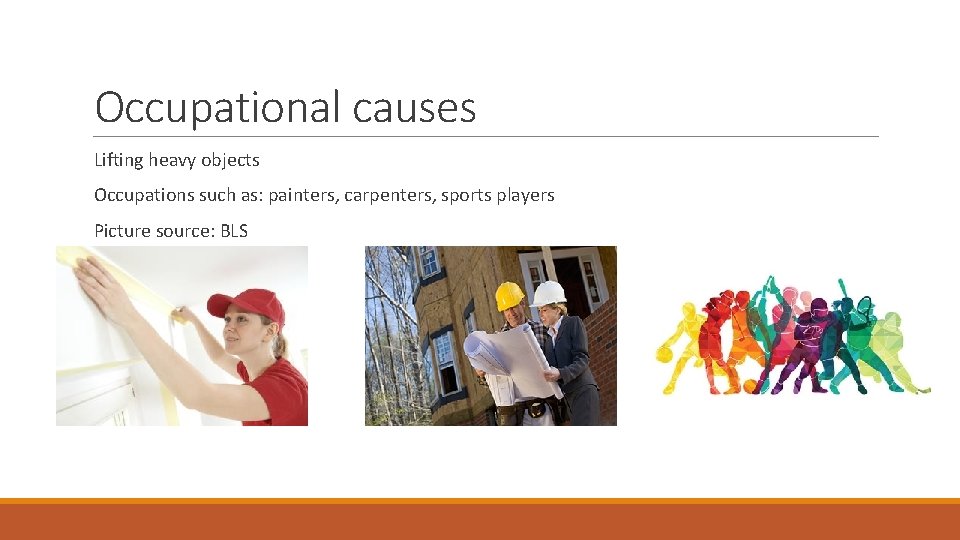 Occupational causes

Lifting heavy objects

Occupations such as: painters, carpenters, sports players

Picture source: BLS